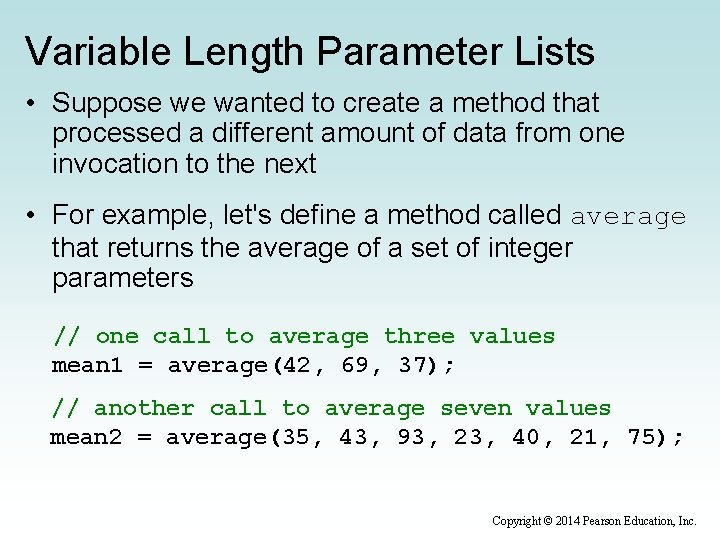 Variable Length Parameter Lists

• Suppose we wanted to create a method that processed a different amount of data from one invocation to the next

• For example, let's define a method called average that returns the average of a set of integer parameters

// one call to average three values
mean1 = average(42, 69, 37);

// another call to average seven values
mean2 = average(35, 43, 93, 23, 40, 21, 75);

Copyright © 2014 Pearson Education, Inc.